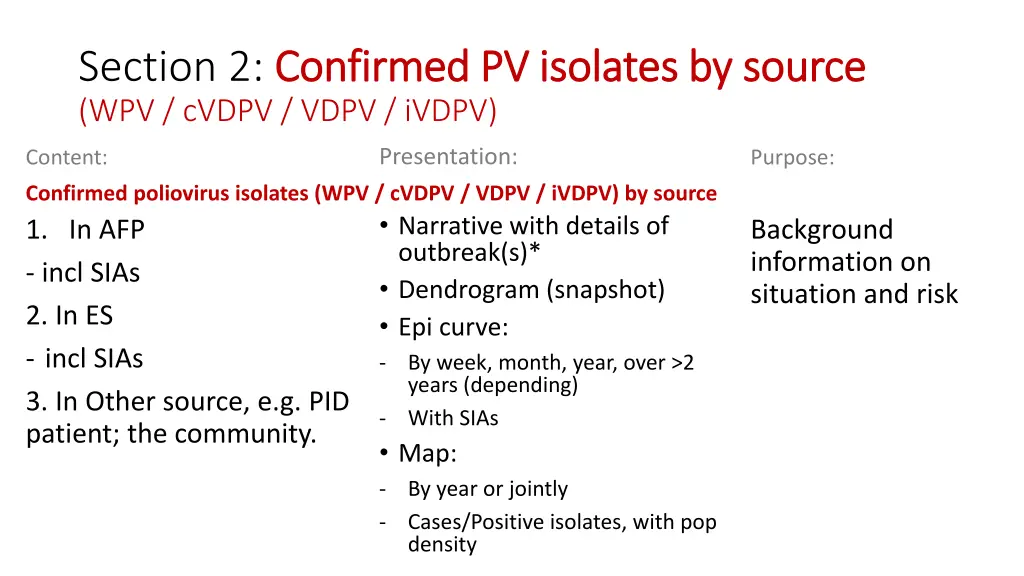 Section 2: Confirmed PV isolates by source
(WPV / cVDPV / VDPV / iVDPV)

Content:

Confirmed poliovirus isolates (WPV / cVDPV / VDPV / iVDPV) by source

1. In AFP
- incl SIAs
2. In ES
- incl SIAs
3. In Other source, e.g. PID patient; the community.

Presentation:

• Narrative with details of outbreak(s)*
• Dendrogram (snapshot)
• Epi curve:
- By week, month, year, over >2 years (depending)
- With SIAs
• Map:
- By year or jointly
- Cases/Positive isolates, with pop density

Purpose:

Background information on situation and risk